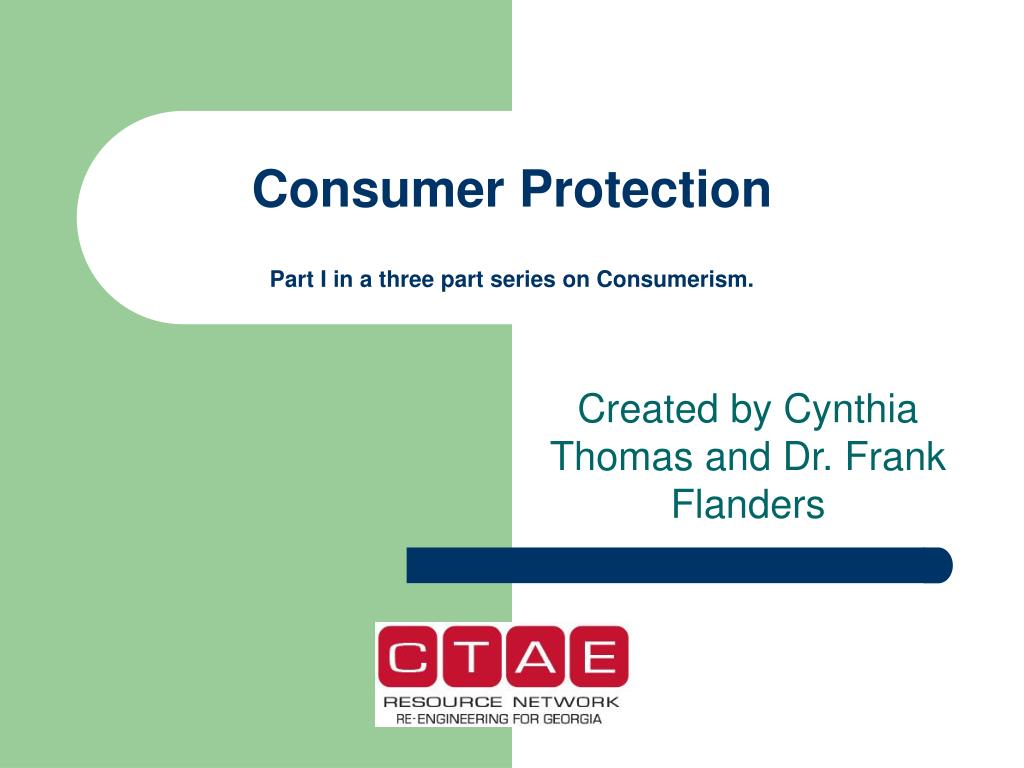 Consumer Protection

Part I in a three part series on Consumerism.

Created by Cynthia Thomas and Dr. Frank Flanders

CTAE
RESOURCE NETWORK
RE-ENGINEERING FOR GEORGIA